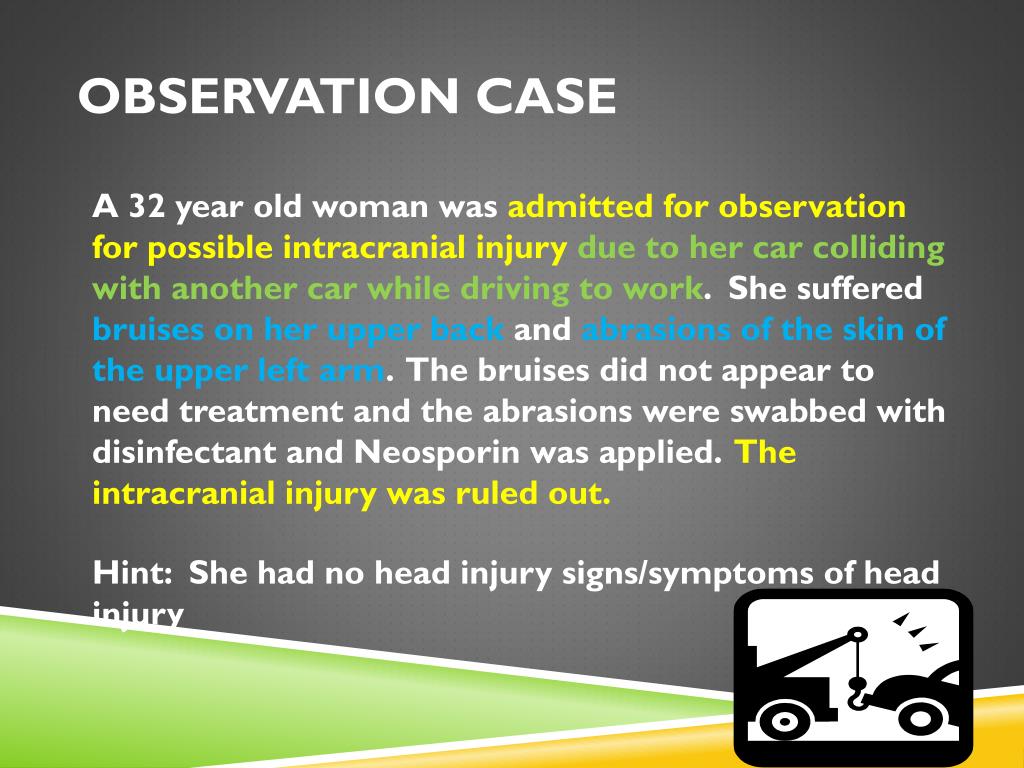 OBSERVATION CASE

A 32 year old woman was admitted for observation for possible intracranial injury due to her car colliding with another car while driving to work. She suffered bruises on her upper back and abrasions of the skin of the upper left arm. The bruises did not appear to need treatment and the abrasions were swabbed with disinfectant and Neosporin was applied. The intracranial injury was ruled out.

Hint: She had no head injury signs/symptoms of head injury